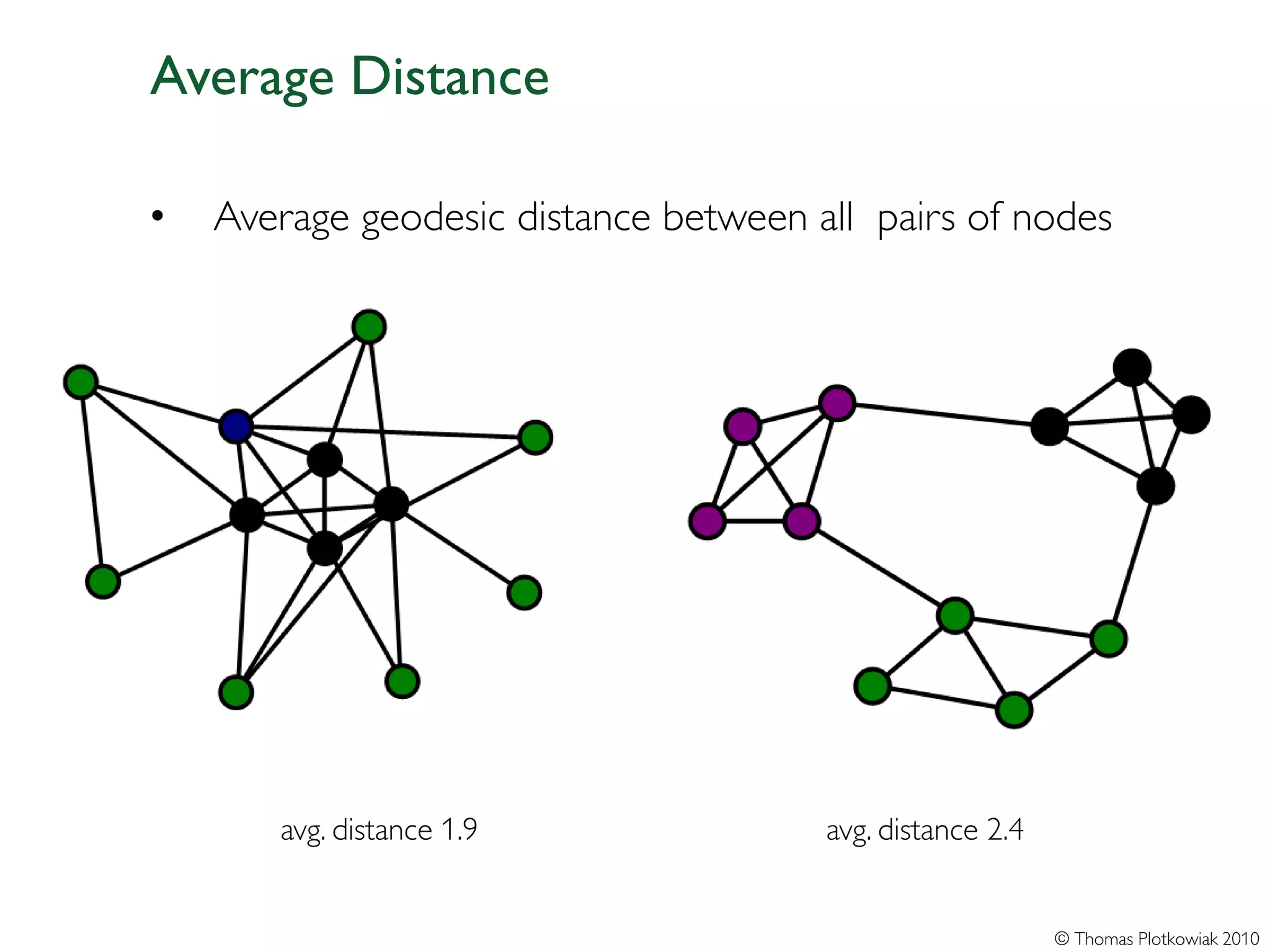 Average Distance

• Average geodesic distance between all pairs of nodes

avg. distance 1.9

avg. distance 2.4

© Thomas Plotkowiak 2010